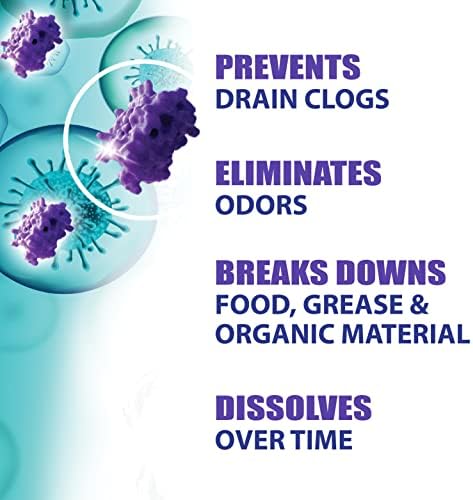 PREVENTS
DRAIN CLOGS

ELIMINATES
ODORS

BREAKS DOWNS
FOOD, GREASE & ORGANIC MATERIAL

DISSOLVES
OVER TIME